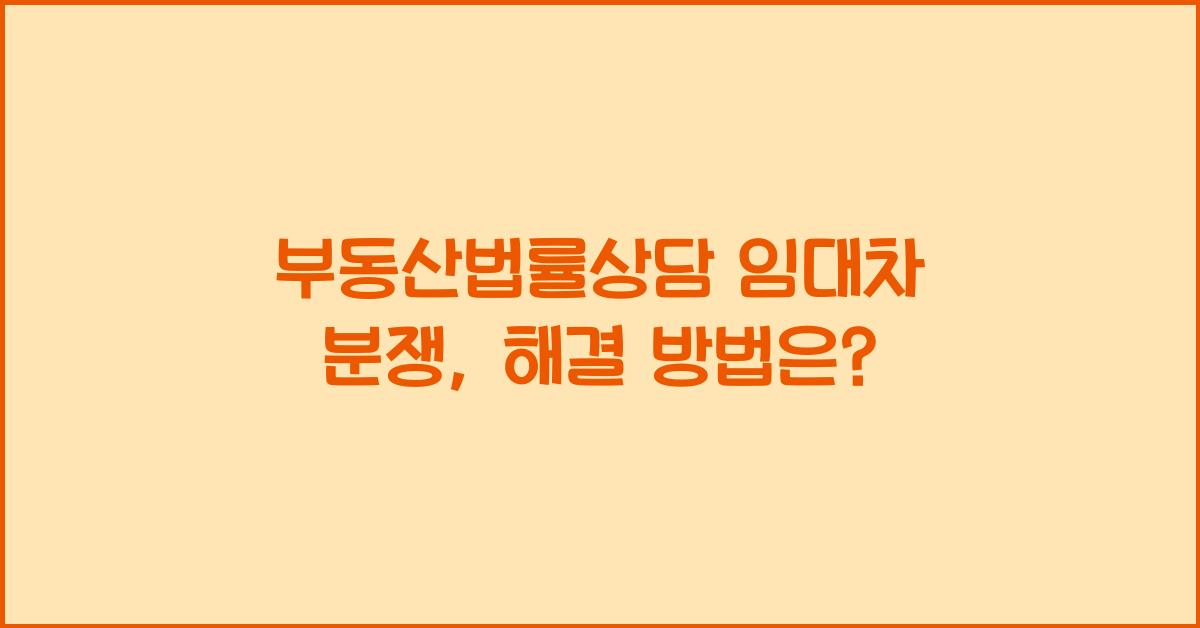 부동산법률상담 임대차 분쟁, 해결 방법은?